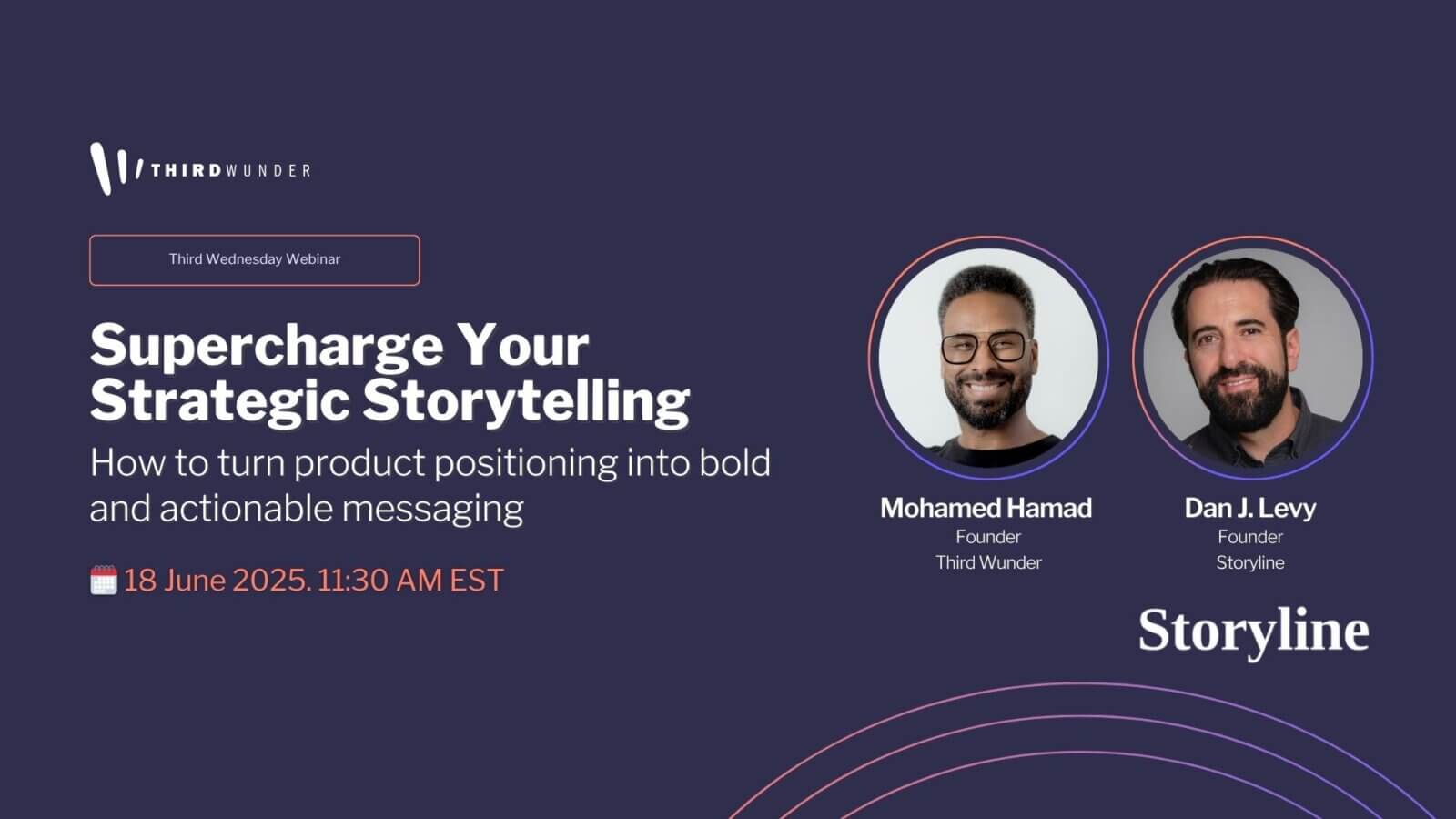 THIRDWUNDER

Third Wednesday Webinar

Supercharge Your Strategic Storytelling

How to turn product positioning into bold and actionable messaging

18 June 2025. 11:30 AM EST

Mohamed Hamad
Founder
Third Wunder

Dan J. Levy
Founder
Storyline

Storyline